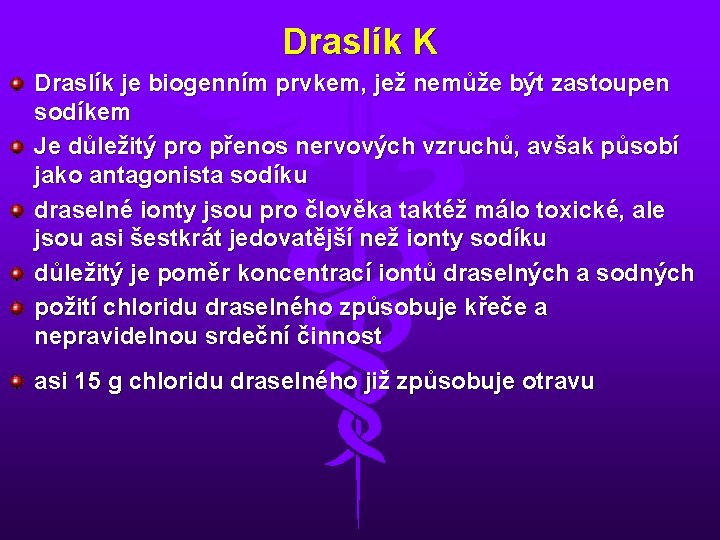 Draslík K

Draslík je biogenním prvkem, jež nemůže být zastoupen sodíkem

Je důležitý pro přenos nervových vzruchů, avšak působí jako antagonista sodíku

draselné ionty jsou pro člověka taktéž málo toxické, ale jsou asi šestkrát jedovatější než ionty sodíku

důležitý je poměr koncentrací iontů draselných a sodných

požití chloridu draselného způsobuje křeče a nepravidelnou srdeční činnost

asi 15 g chloridu draselného již způsobuje otravu